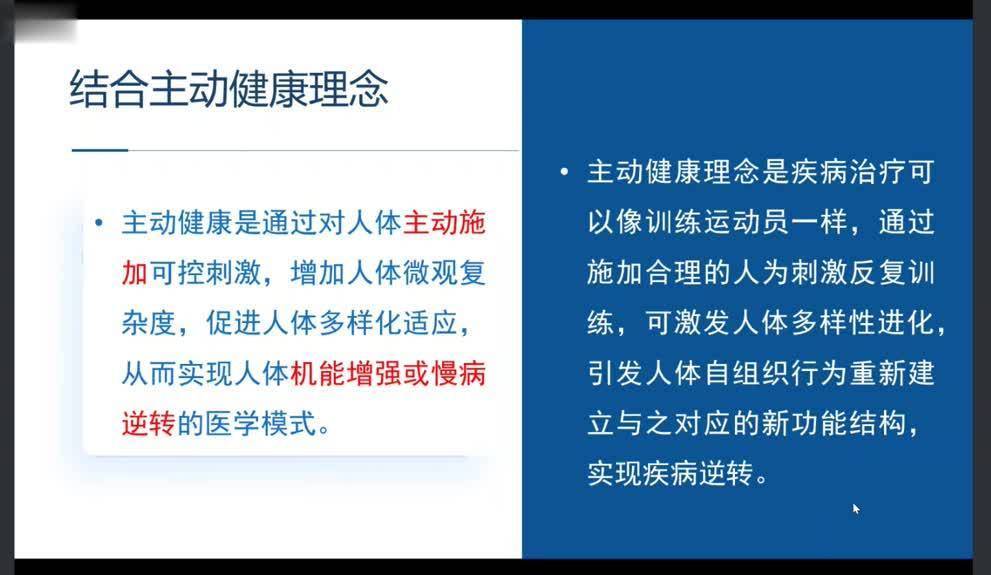 结合主动健康理念

• 主动健康是通过对人体主动施加可控刺激，增加人体微观复杂度，促进人体多样化适应，从而实现人体机能增强或慢病逆转的医学模式。

• 主动健康理念是疾病治疗可以像训练运动员一样，通过施加合理的人为刺激反复训练，可激发人体多样性进化，引发人体自组织行为重新建立与之对应的新功能结构，实现疾病逆转。